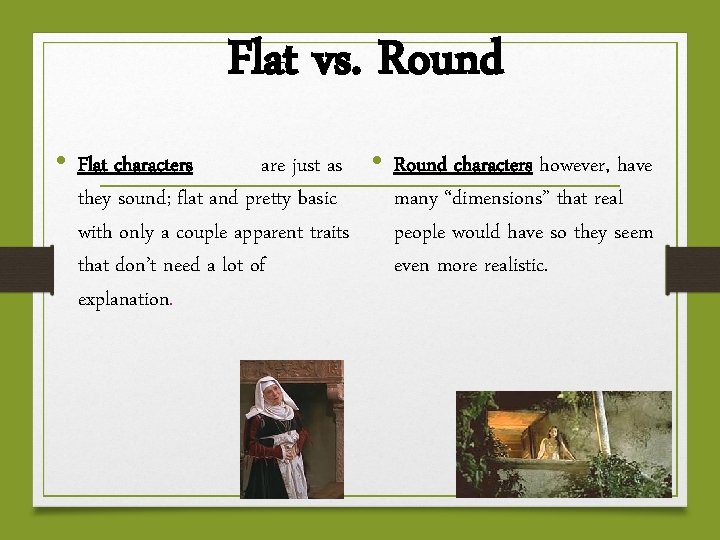 Flat vs. Round

• Flat characters are just as they sound; flat and pretty basic with only a couple apparent traits that don't need a lot of explanation.

• Round characters however, have many "dimensions" that real people would have so they seem even more realistic.